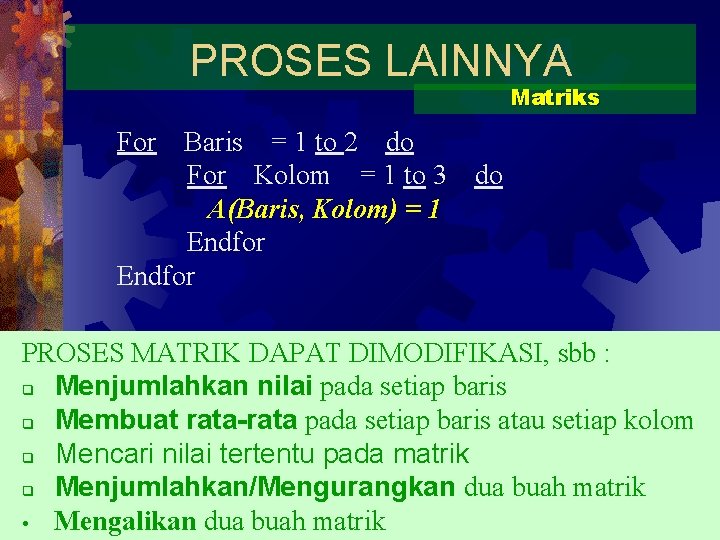 PROSES LAINNYA

Matriks

For Baris = 1 to 2 do
For Kolom = 1 to 3 do
A(Baris, Kolom) = 1
Endfor
Endfor

PROSES MATRIK DAPAT DIMODIFIKASI, sbb :

❑ Menjumlahkan nilai pada setiap baris
❑ Membuat rata-rata pada setiap baris atau setiap kolom
❑ Mencari nilai tertentu pada matrik
❑ Menjumlahkan/Mengurangkan dua buah matrik
• Mengalikan dua buah matrik